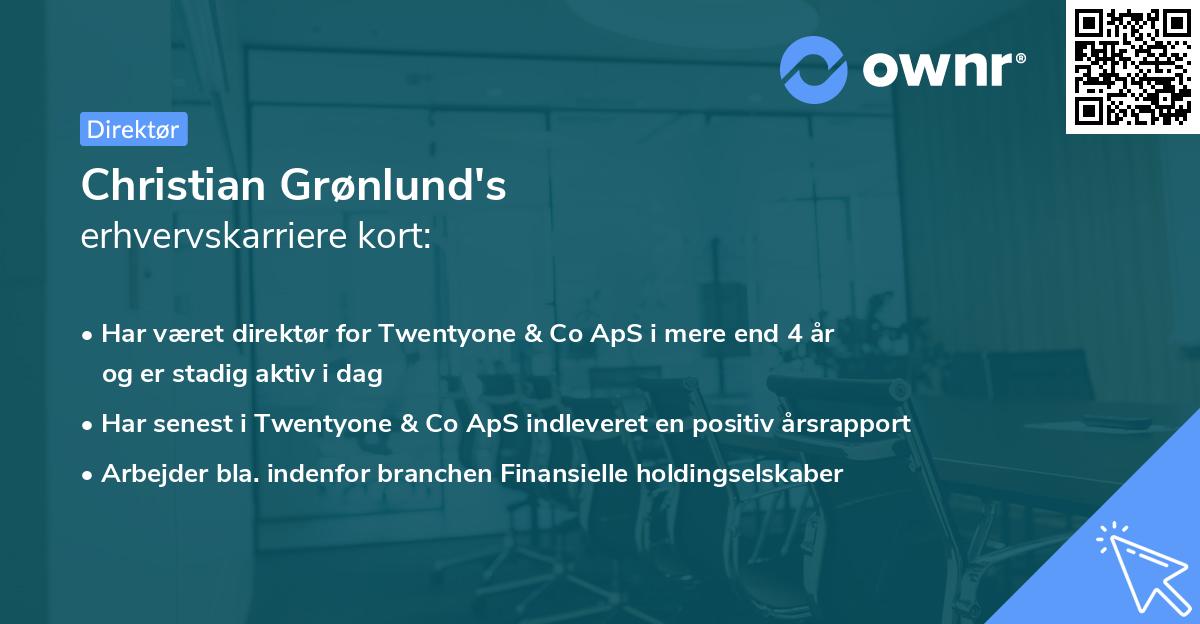 ownr®

Direktør

Christian Grønlund's
erhvervskarriere kort:

• Har været direktør for Twentyone & Co ApS i mere end 4 år og er stadig aktiv i dag
• Har senest i Twentyone & Co ApS indleveret en positiv årsrapport
• Arbejder bla. indenfor branchen Finansielle holdingselskaber